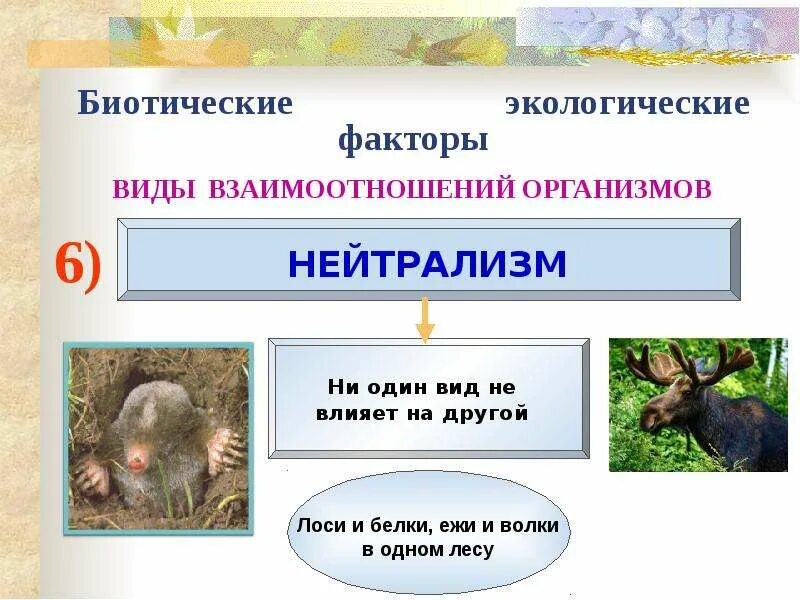 Биотические экологические факторы

ВИДЫ ВЗАИМООТНОШЕНИЙ ОРГАНИЗМОВ

6)

НЕЙТРАЛИЗМ

Ни один вид не влияет на другой

Лоси и белки, ежи и волки в одном лесу